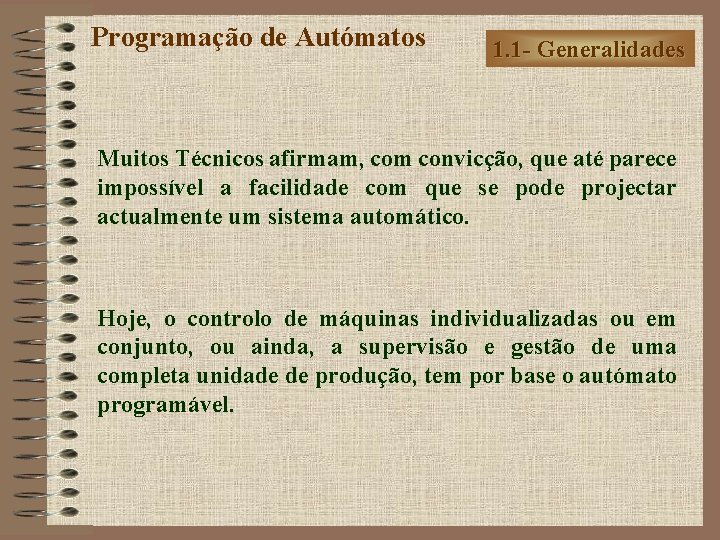 Programação de Autómatos

1.1- Generalidades

Muitos Técnicos afirmam, com convicção, que até parece impossível a facilidade com que se pode projectar actualmente um sistema automático.

Hoje, o controlo de máquinas individualizadas ou em conjunto, ou ainda, a supervisão e gestão de uma completa unidade de produção, tem por base o autómato programável.